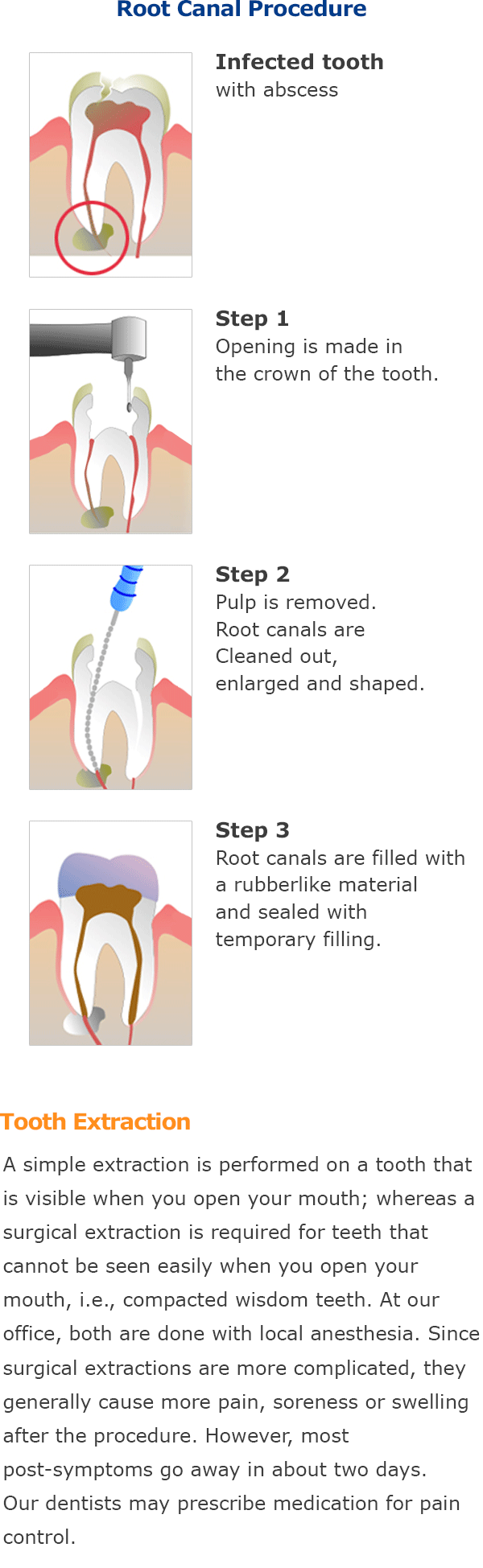 Root Canal Procedure

Infected tooth
with abscess

Step 1
Opening is made in the crown of the tooth.

Step 2
Pulp is removed. Root canals are Cleaned out, enlarged and shaped.

Step 3
Root canals are filled with a rubberlike material and sealed with temporary filling.

Tooth Extraction

A simple extraction is performed on a tooth that is visible when you open your mouth; whereas a surgical extraction is required for teeth that cannot be seen easily when you open your mouth, i.e., compacted wisdom teeth. At our office, both are done with local anesthesia. Since surgical extractions are more complicated, they generally cause more pain, soreness or swelling after the procedure. However, most post-symptoms go away in about two days. Our dentists may prescribe medication for pain control.